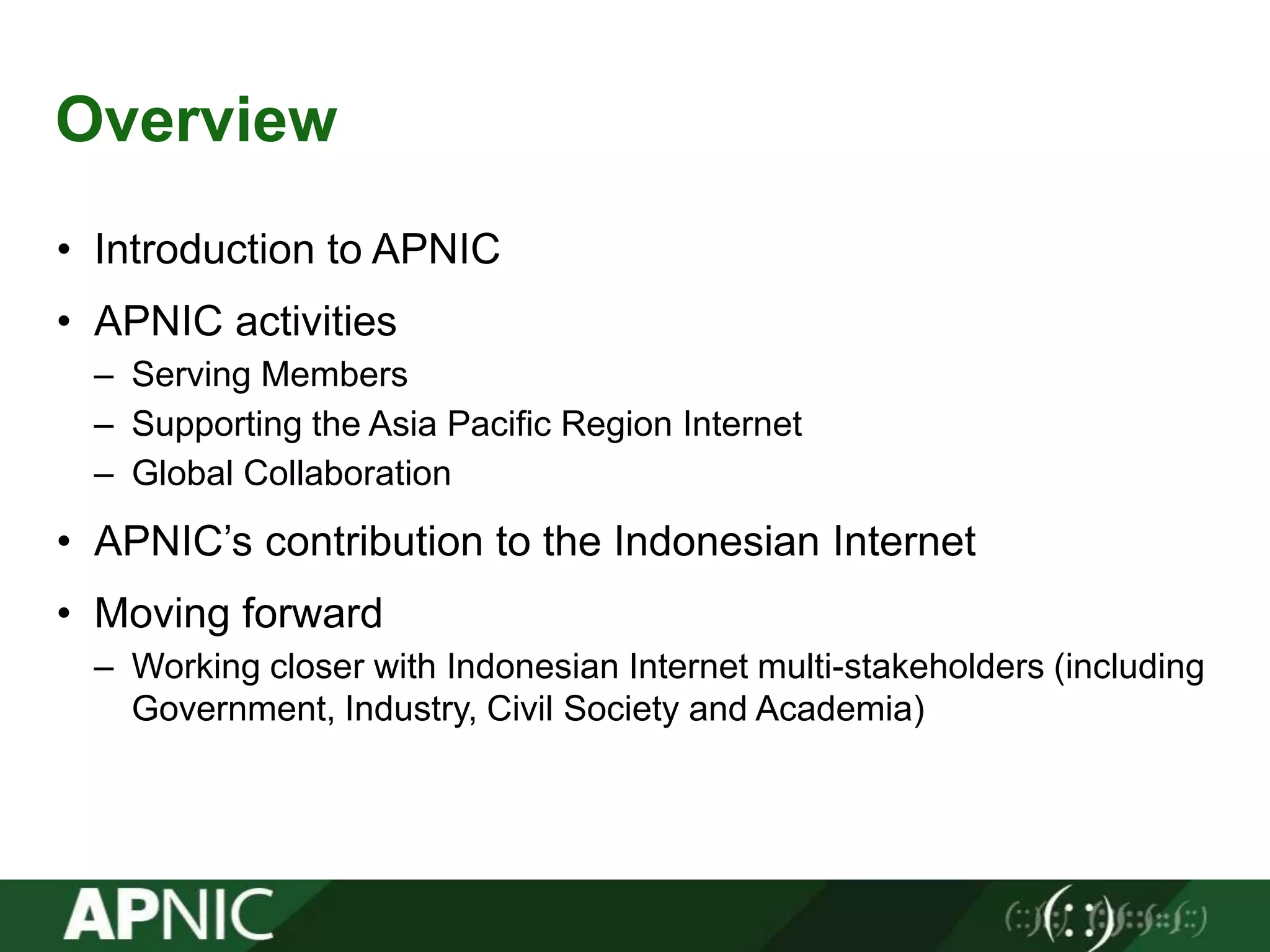 Overview

• Introduction to APNIC
• APNIC activities
– Serving Members
– Supporting the Asia Pacific Region Internet
– Global Collaboration
• APNIC's contribution to the Indonesian Internet
• Moving forward
– Working closer with Indonesian Internet multi-stakeholders (including Government, Industry, Civil Society and Academia)

APNIC